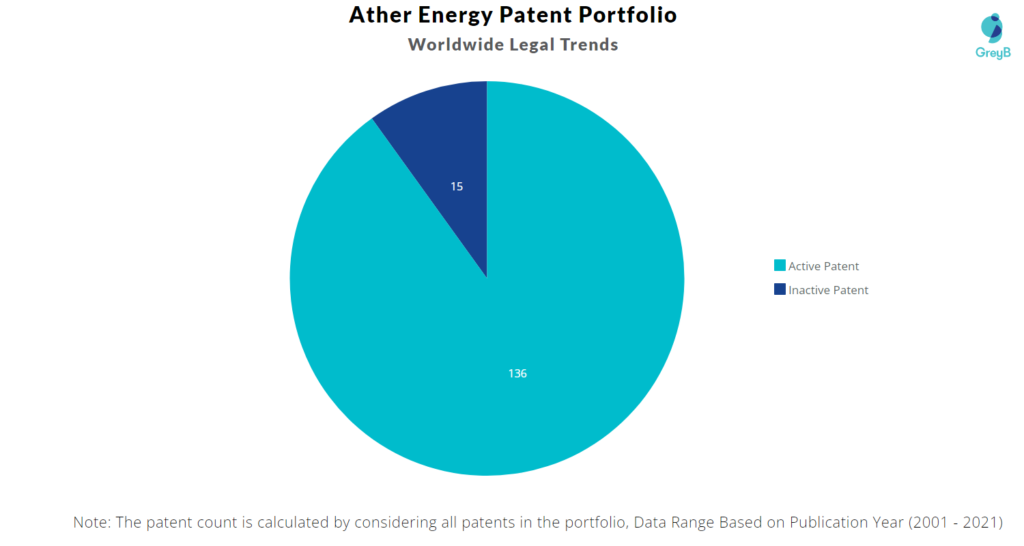 Ather Energy Patent Portfolio

Worldwide Legal Trends

GreyB

15

136

Active Patent

Inactive Patent

Note: The patent count is calculated by considering all patents in the portfolio, Data Range Based on Publication Year (2001 - 2021)